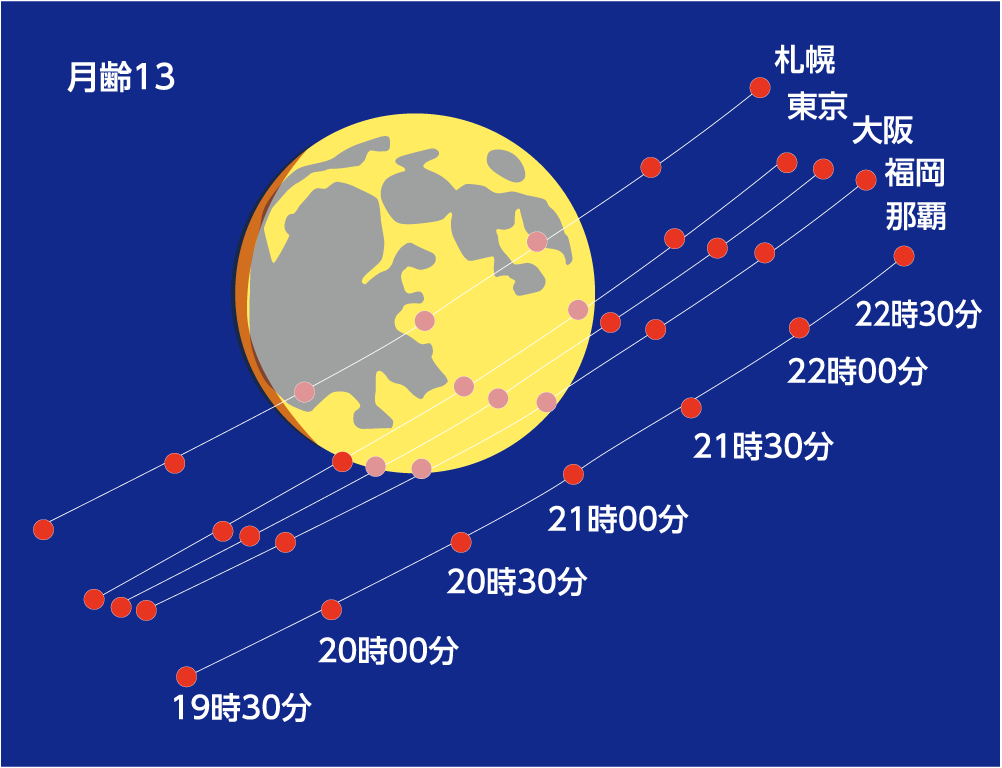 月齢13

札幌
東京
大阪
福岡
那覇

22時30分
22時00分
21時30分
21時00分
20時30分
20時00分
19時30分